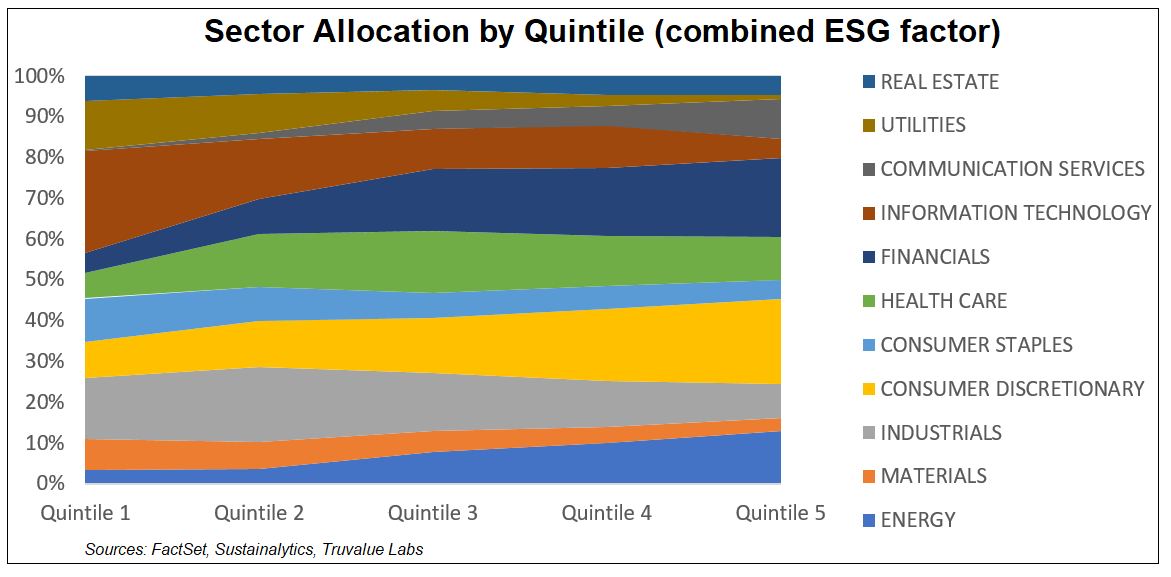 Sector Allocation by Quintile (combined ESG factor)

100%
90%
80%
70%
60%
50%
40%
30%
20%
10%
0%

Quintile 1
Quintile 2
Quintile 3
Quintile 4
Quintile 5

REAL ESTATE
UTILITIES
COMMUNICATION SERVICES
INFORMATION TECHNOLOGY
FINANCIALS
HEALTH CARE
CONSUMER STAPLES
CONSUMER DISCRETIONARY
INDUSTRIALS
MATERIALS
ENERGY

Sources: FactSet, Sustainalytics, Truvalue Labs